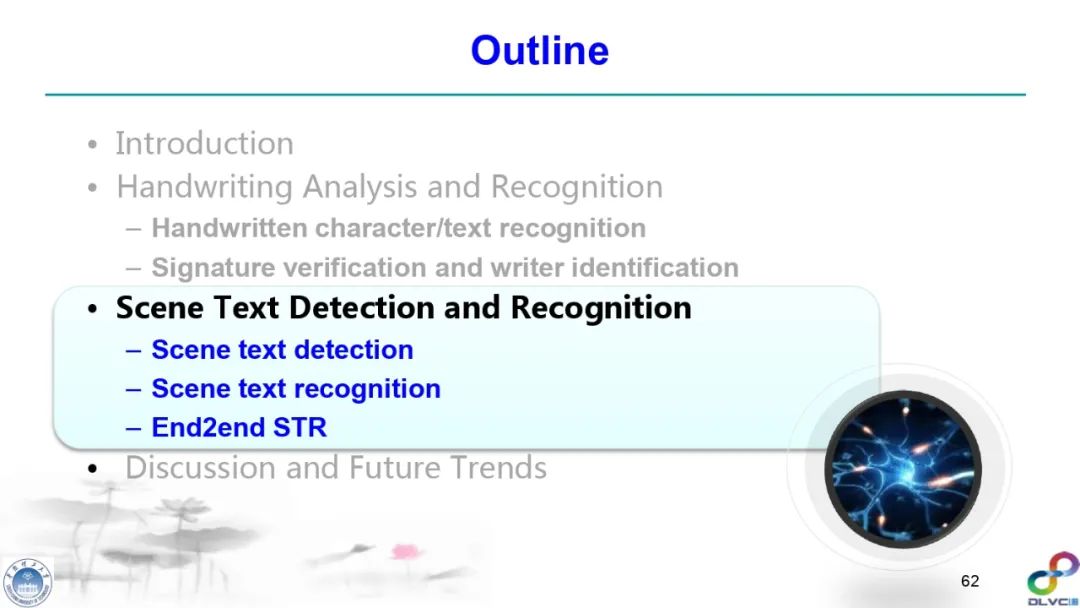 Outline

• Introduction
• Handwriting Analysis and Recognition
– Handwritten character/text recognition
– Signature verification and writer identification
• Scene Text Detection and Recognition
– Scene text detection
– Scene text recognition
– End2end STR
• Discussion and Future Trends

62

DLVC